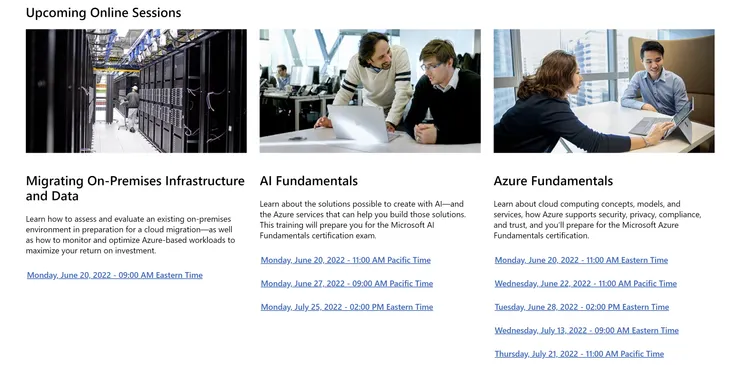 Upcoming Online Sessions

Migrating On-Premises Infrastructure and Data

Learn how to assess and evaluate an existing on-premises environment in preparation for a cloud migration—as well as how to monitor and optimize Azure-based workloads to maximize your return on investment.

Monday, June 20, 2022 - 09:00 AM Eastern Time

AI Fundamentals

Learn about the solutions possible to create with AI—and the Azure services that can help you build those solutions. This training will prepare you for the Microsoft AI Fundamentals certification exam.

Monday, June 20, 2022 - 11:00 AM Pacific Time

Monday, June 27, 2022 - 09:00 AM Pacific Time

Monday, July 25, 2022 - 02:00 PM Eastern Time

Azure Fundamentals

Learn about cloud computing concepts, models, and services, how Azure supports security, privacy, compliance, and trust, and you'll prepare for the Microsoft Azure Fundamentals certification.

Monday, June 20, 2022 - 11:00 AM Eastern Time

Wednesday, June 22, 2022 - 11:00 AM Pacific Time

Tuesday, June 28, 2022 - 02:00 PM Eastern Time

Wednesday, July 13, 2022 - 09:00 AM Eastern Time

Thursday, July 21, 2022 - 11:00 AM Pacific Time